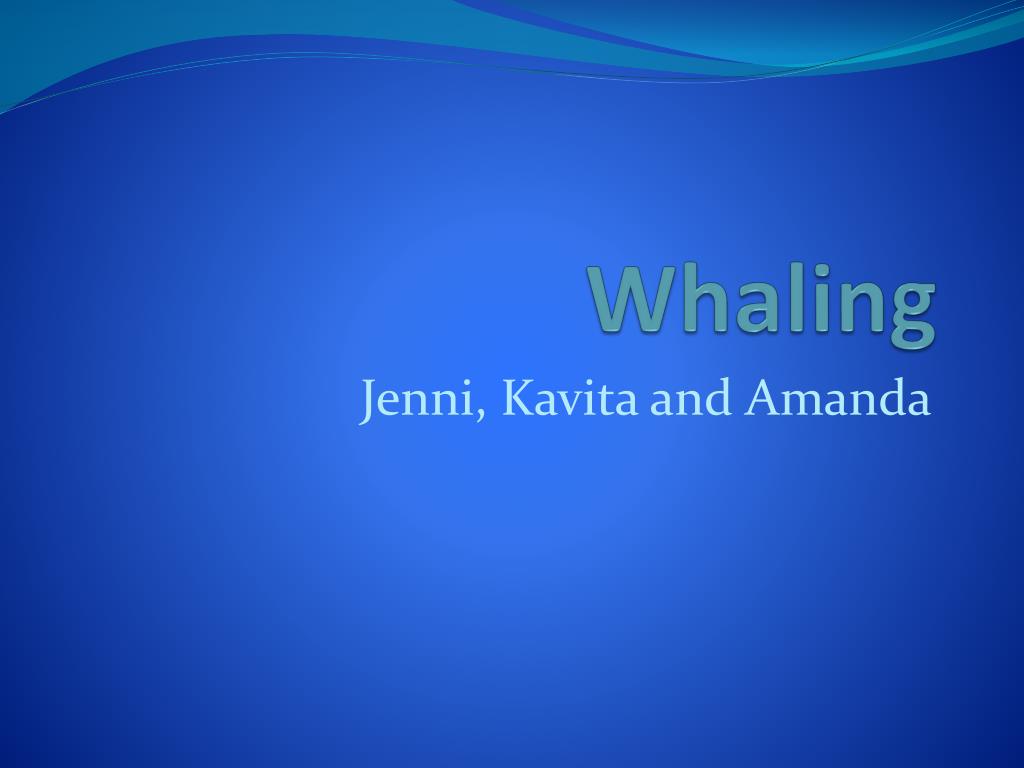 Whaling

Jenni, Kavita and Amanda